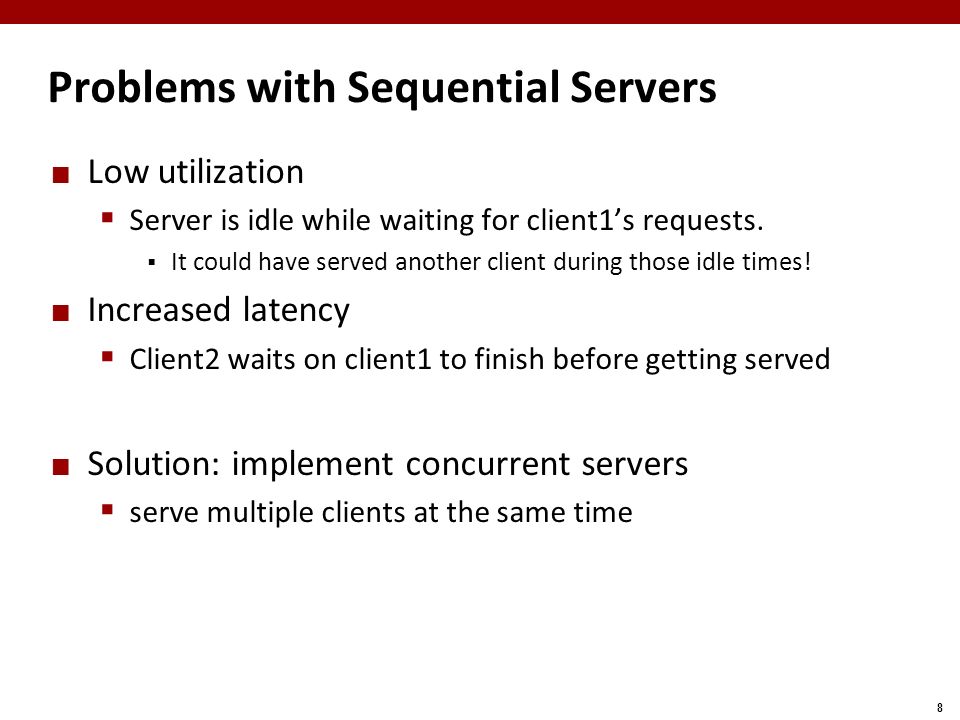 Problems with Sequential Servers

Low utilization

Server is idle while waiting for client1’s requests.

It could have served another client during those idle times!

Increased latency

Client2 waits on client1 to finish before getting served

Solution: implement concurrent servers

serve multiple clients at the same time

8